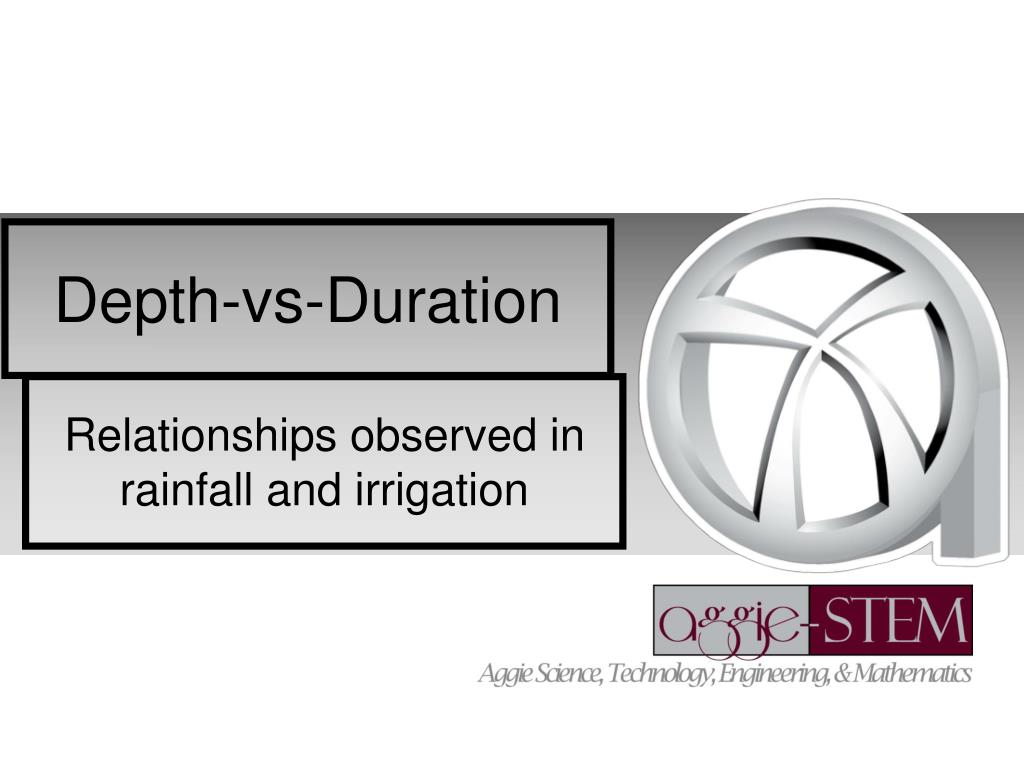 Depth-vs-Duration

Relationships observed in rainfall and irrigation

aggie-STEM

Aggie Science, Technology, Engineering, & Mathematics